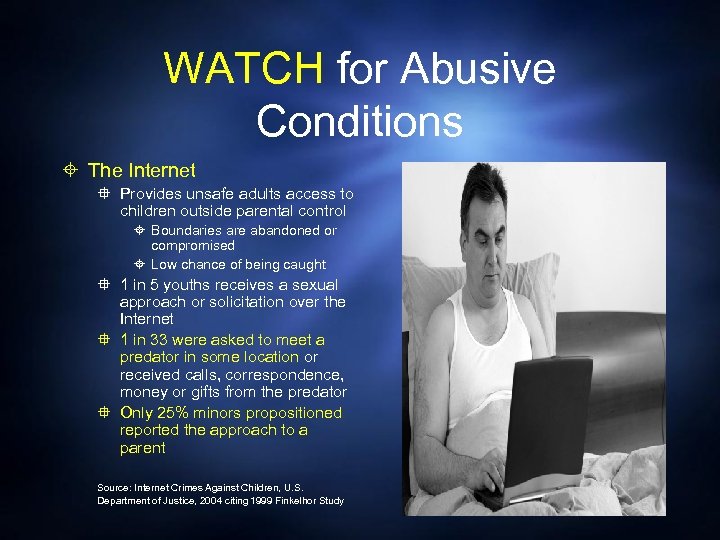 WATCH for Abusive Conditions

The Internet

Provides unsafe adults access to children outside parental control

Boundaries are abandoned or compromised

Low chance of being caught

1 in 5 youths receives a sexual approach or solicitation over the Internet

1 in 33 were asked to meet a predator in some location or received calls, correspondence, money or gifts from the predator

Only 25% minors propositioned reported the approach to a parent

Source: Internet Crimes Against Children, U.S. Department of Justice, 2004 citing 1999 Finkelhor Study